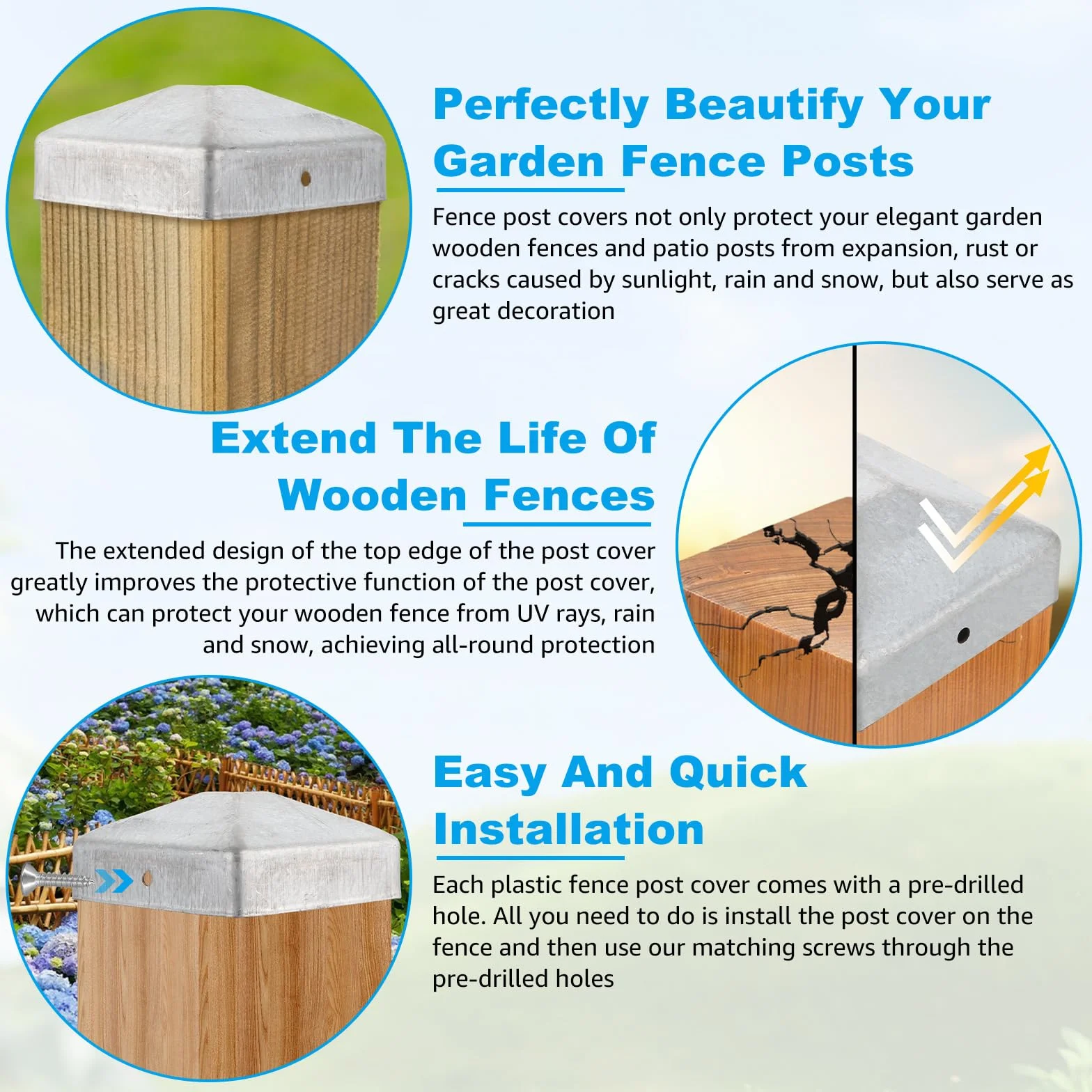 Perfectly Beautify Your Garden Fence Posts

Fence post covers not only protect your elegant garden wooden fences and patio posts from expansion, rust or cracks caused by sunlight, rain and snow, but also serve as great decoration

Extend The Life Of Wooden Fences

The extended design of the top edge of the post cover greatly improves the protective function of the post cover, which can protect your wooden fence from UV rays, rain and snow, achieving all-round protection

Easy And Quick Installation

Each plastic fence post cover comes with a pre-drilled hole. All you need to do is install the post cover on the fence and then use our matching screws through the pre-drilled holes